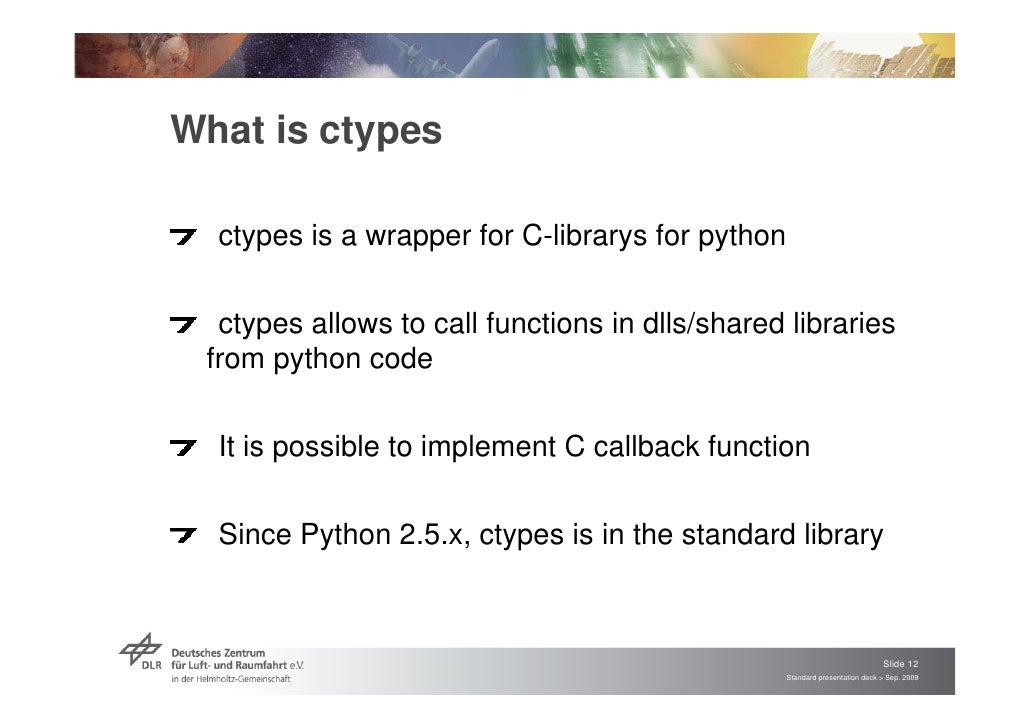 What is ctypes

ctypes is a wrapper for C-librarys for python

ctypes allows to call functions in dlls/shared libraries from python code

It is possible to implement C callback function

Since Python 2.5.x, ctypes is in the standard library

DLR Deutsches Zentrum für Luft- und Raumfahrt e.V. in der Helmholtz-Gemeinschaft

Slide 12
Standard presentation deck > Sep. 2009